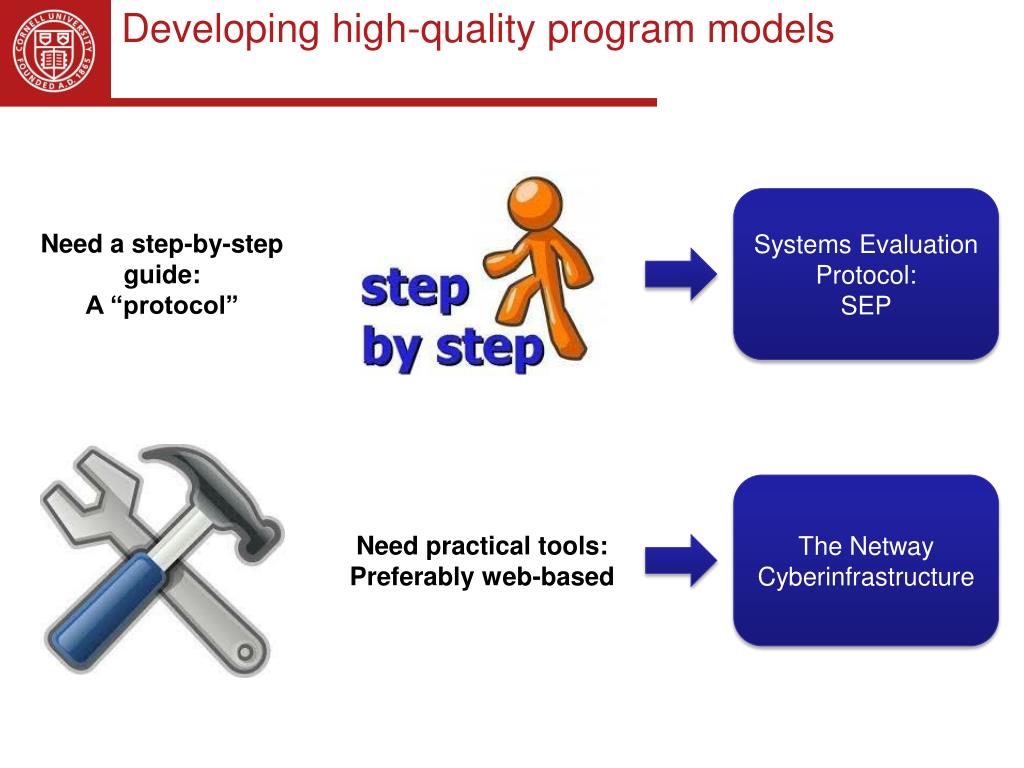 CORNELL UNIVERSITY FOUNDED A.D. 1865

Developing high-quality program models

Need a step-by-step guide:
A “protocol”

step by step

Systems Evaluation Protocol:
SEP

Need practical tools:
Preferably web-based

The Netway Cyberinfrastructure